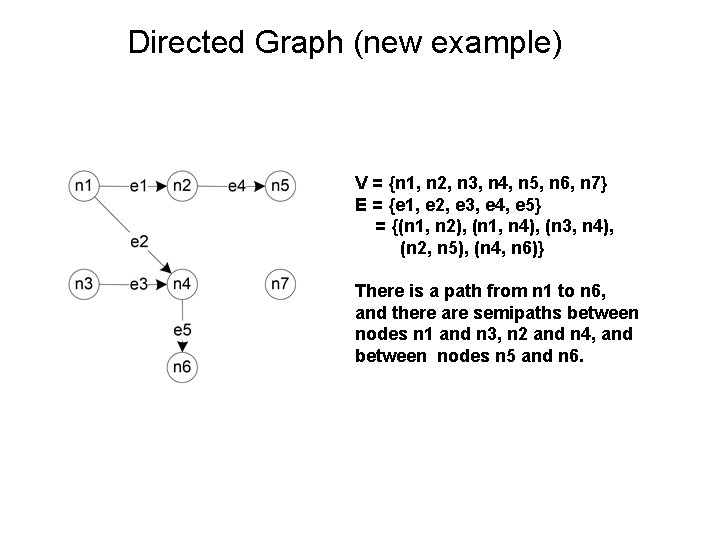 Directed Graph (new example)

n1 e1 n2 e4 n5
e2
n3 e3 n4 n7
e5
n6

V = {n1, n2, n3, n4, n5, n6, n7}
E = {e1, e2, e3, e4, e5}
= {(n1, n2), (n1, n4), (n3, n4), (n2, n5), (n4, n6)}

There is a path from n1 to n6, and there are semipaths between nodes n1 and n3, n2 and n4, and between nodes n5 and n6.